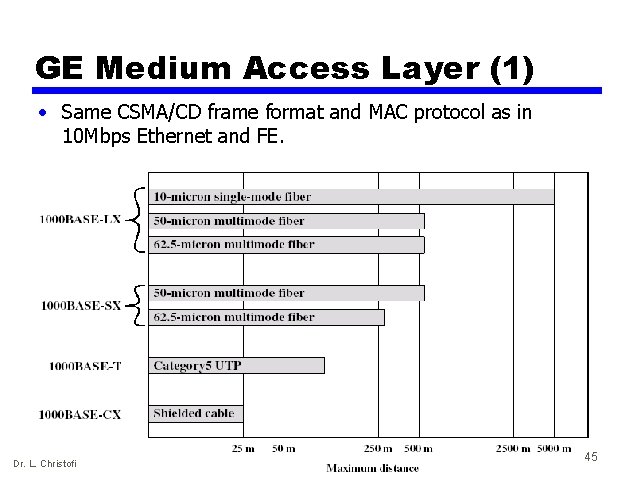 GE Medium Access Layer (1)

• Same CSMA/CD frame format and MAC protocol as in 10Mbps Ethernet and FE.

1000BASE-LX
10-micron single-mode fiber
50-micron multimode fiber
62.5-micron multimode fiber

1000BASE-SX
50-micron multimode fiber
62.5-micron multimode fiber

1000BASE-T
Category5 UTP

1000BASE-CX
Shielded cable

25 m 50 m 250 m 500 m 2500 m 5000 m
Maximum distance

Dr. L. Christofi

45